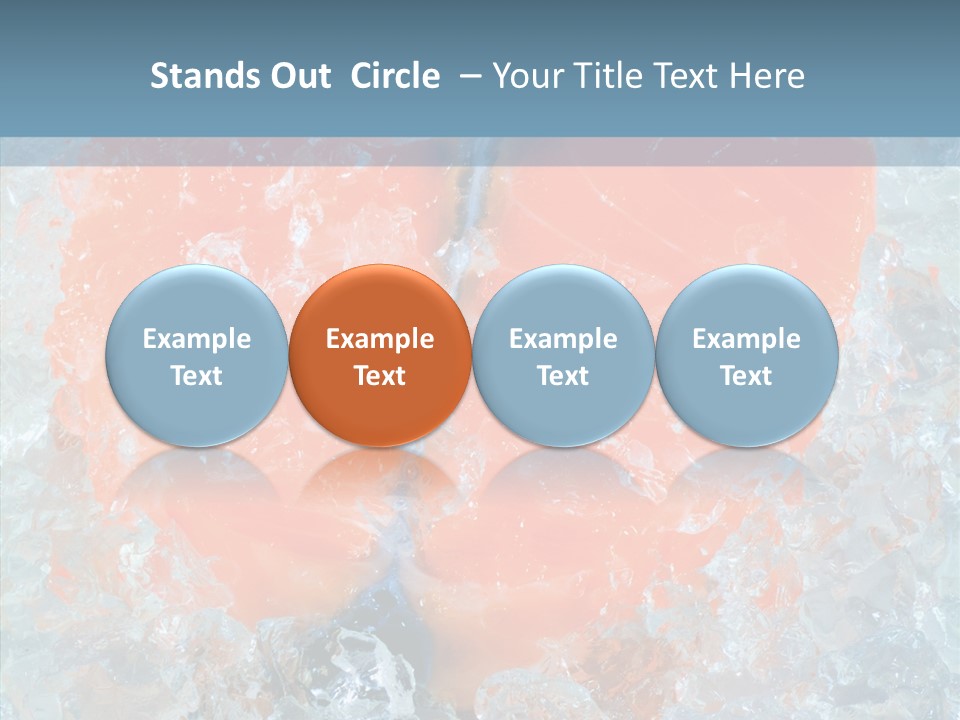 Stands Out Circle – Your Title Text Here

Example Text

Example Text

Example Text

Example Text